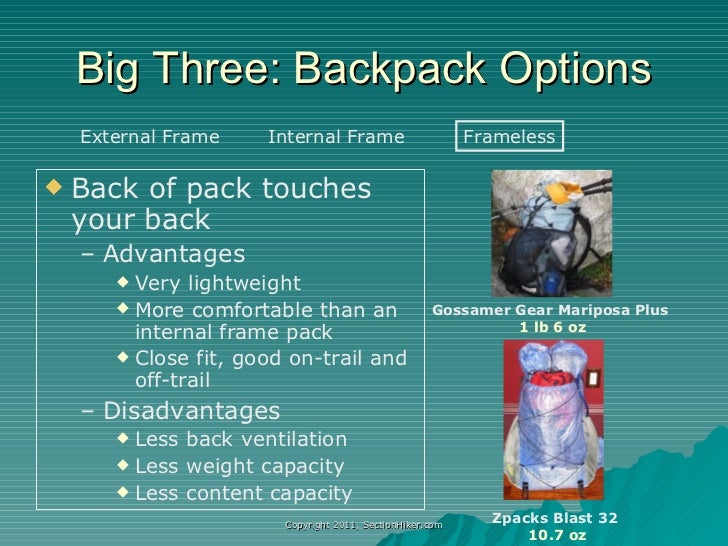 Big Three: Backpack Options

External Frame Internal Frame Frameless

◆ Back of pack touches your back
– Advantages
◆ Very lightweight
◆ More comfortable than an internal frame pack
◆ Close fit, good on-trail and off-trail
– Disadvantages
◆ Less back ventilation
◆ Less weight capacity
◆ Less content capacity

Gossamer Gear Mariposa Plus
1 lb 6 oz

Zpacks Blast 32
10.7 oz

Copyright 2011, SectionHiker.com